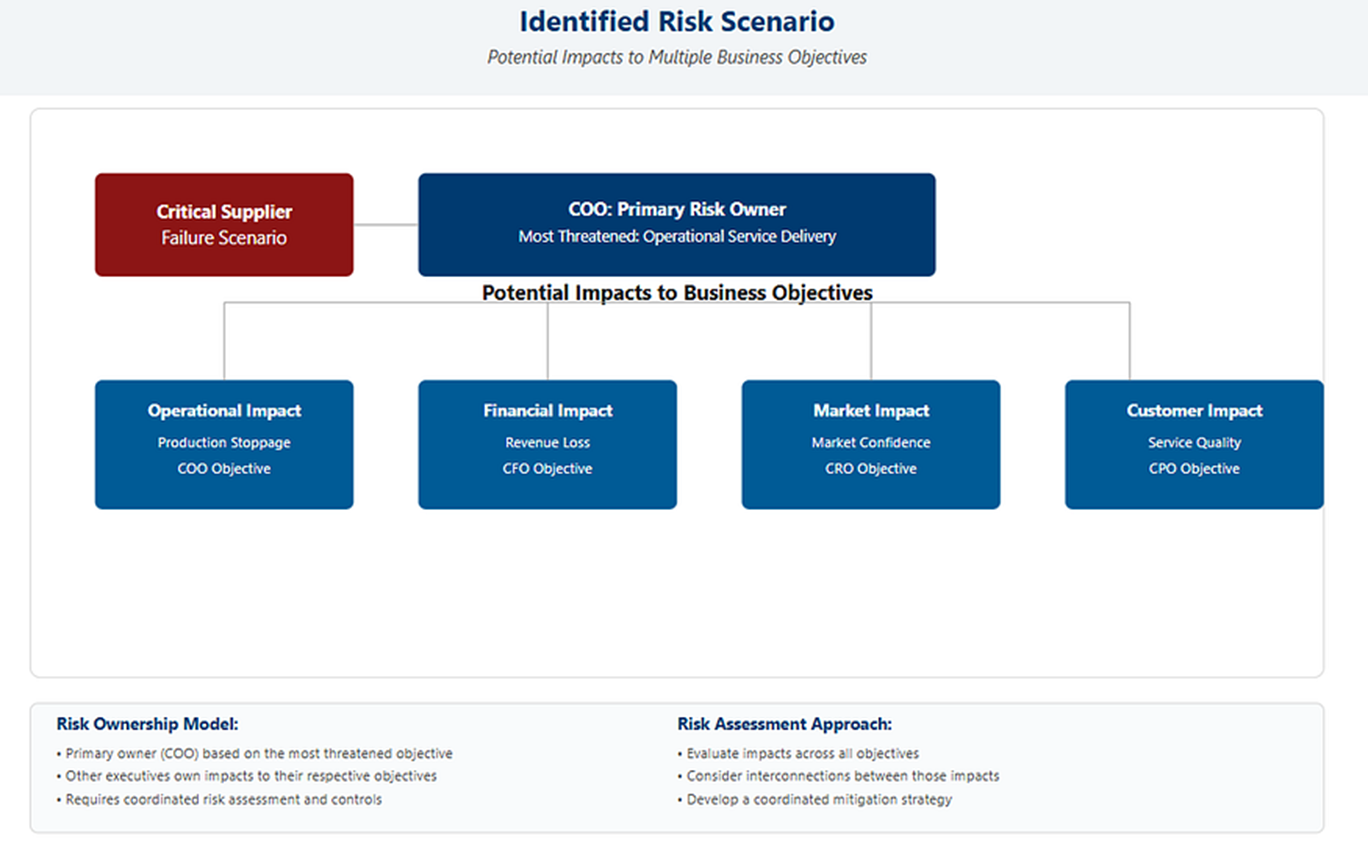 Identified Risk Scenario

Potential Impacts to Multiple Business Objectives

Critical Supplier
Failure Scenario

COO: Primary Risk Owner
Most Threatened: Operational Service Delivery

Potential Impacts to Business Objectives

Operational Impact
Production Stoppage
COO Objective

Financial Impact
Revenue Loss
CFO Objective

Market Impact
Market Confidence
CRO Objective

Customer Impact
Service Quality
CPO Objective

Risk Ownership Model:
• Primary owner (COO) based on the most threatened objective
• Other executives own impacts to their respective objectives
• Requires coordinated risk assessment and controls

Risk Assessment Approach:
• Evaluate impacts across all objectives
• Consider interconnections between those impacts
• Develop a coordinated mitigation strategy